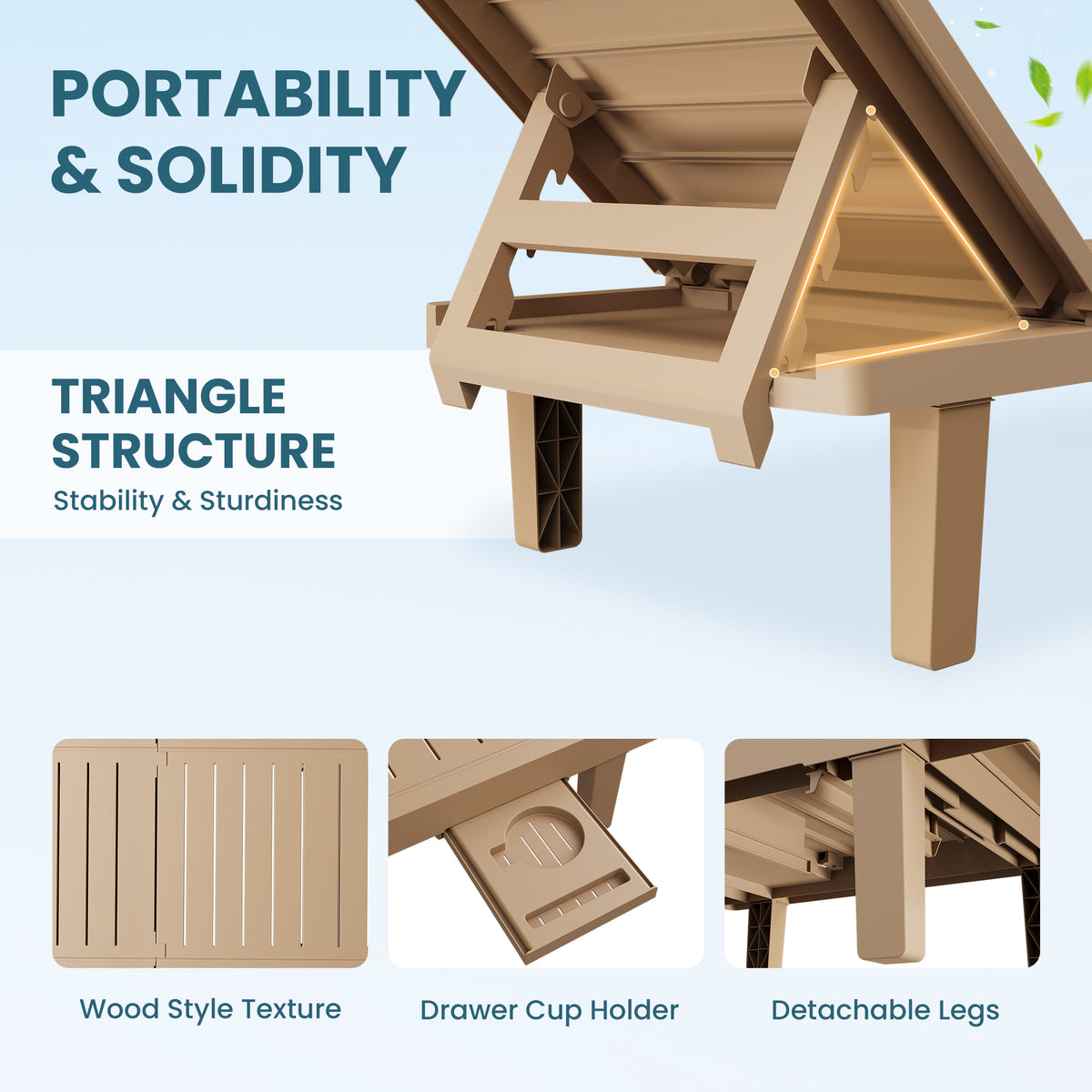 PORTABILITY & SOLIDITY

TRIANGLE STRUCTURE
Stability & Sturdiness

Wood Style Texture

Drawer Cup Holder

Detachable Legs